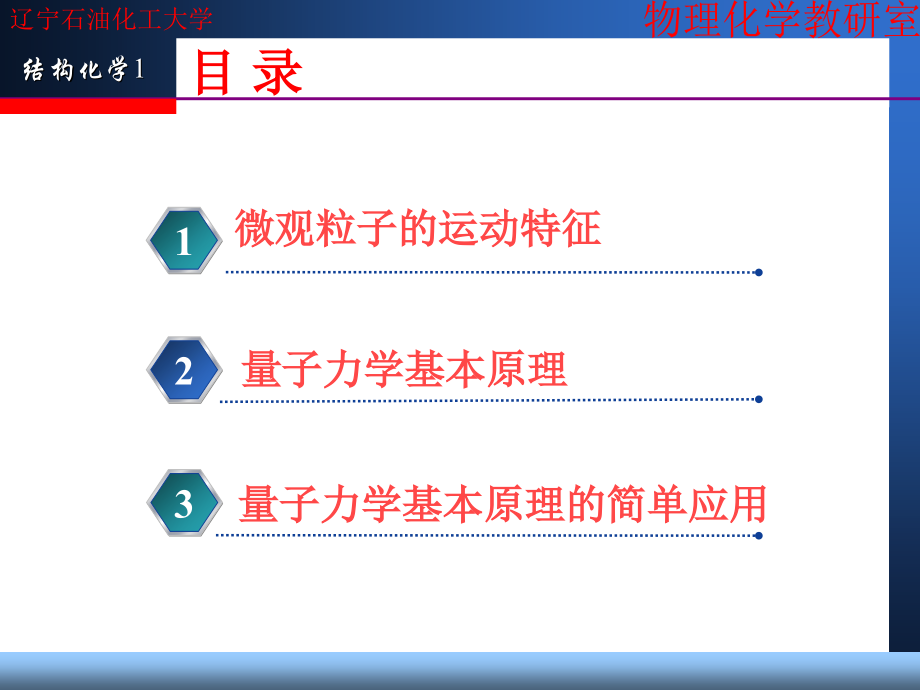 辽宁石油化工大学

物理化学教研室

结构化学1

目 录

1 微观粒子的运动特征

2 量子力学基本原理

3 量子力学基本原理的简单应用